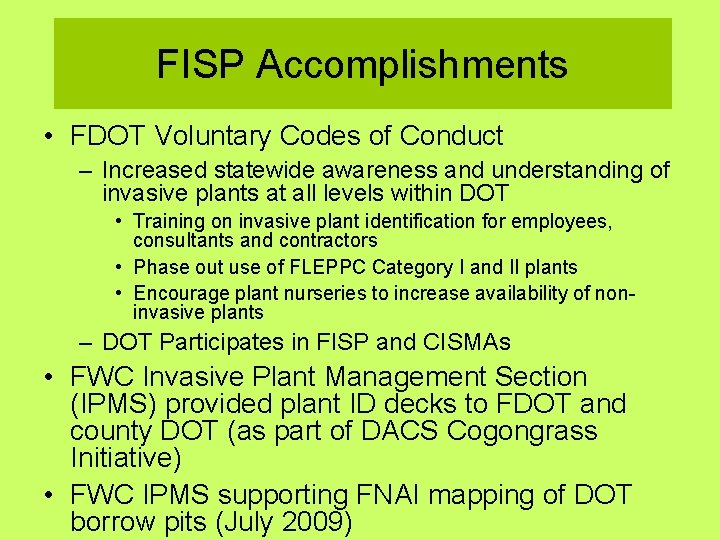 FISP Accomplishments

• FDOT Voluntary Codes of Conduct

– Increased statewide awareness and understanding of invasive plants at all levels within DOT

• Training on invasive plant identification for employees, consultants and contractors

• Phase out use of FLEPPC Category I and II plants

• Encourage plant nurseries to increase availability of non-invasive plants

– DOT Participates in FISP and CISMAs

• FWC Invasive Plant Management Section (IPMS) provided plant ID decks to FDOT and county DOT (as part of DACS Cogongrass Initiative)

• FWC IPMS supporting FNAI mapping of DOT borrow pits (July 2009)